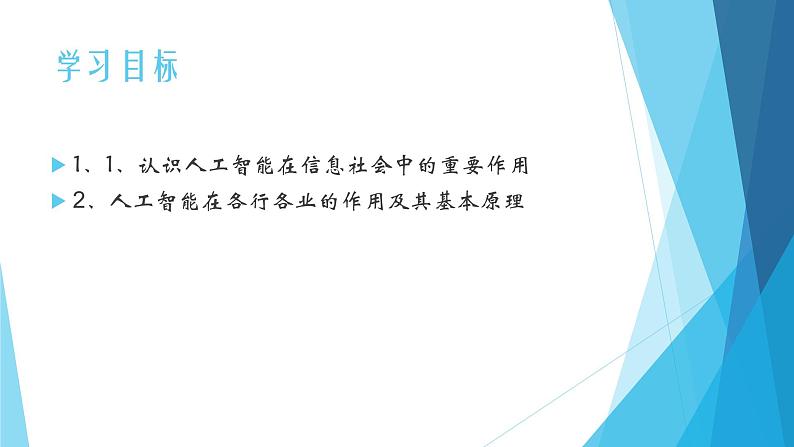 学习目标

1、1、认识人工智能在信息社会中的重要作用

2、人工智能在各行各业的作用及其基本原理